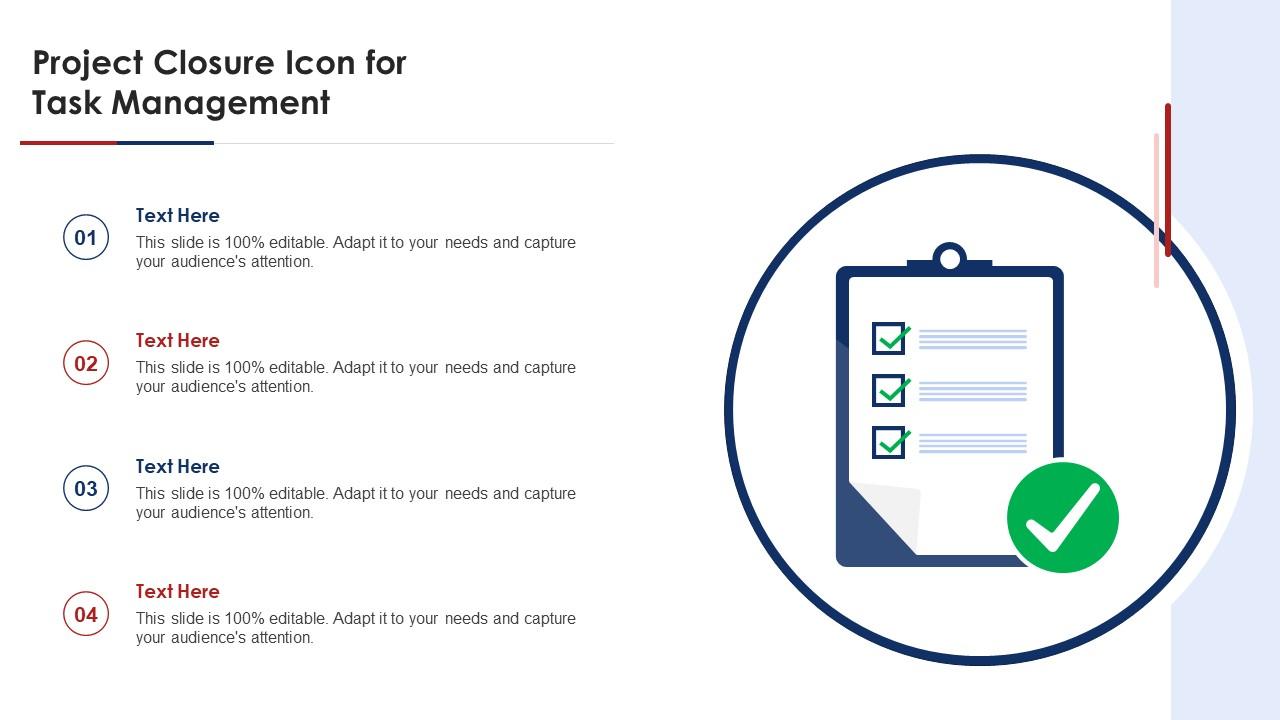 Project Closure Icon for Task Management

01
Text Here
This slide is 100% editable. Adapt it to your needs and capture your audience's attention.

02
Text Here
This slide is 100% editable. Adapt it to your needs and capture your audience's attention.

03
Text Here
This slide is 100% editable. Adapt it to your needs and capture your audience's attention.

04
Text Here
This slide is 100% editable. Adapt it to your needs and capture your audience's attention.